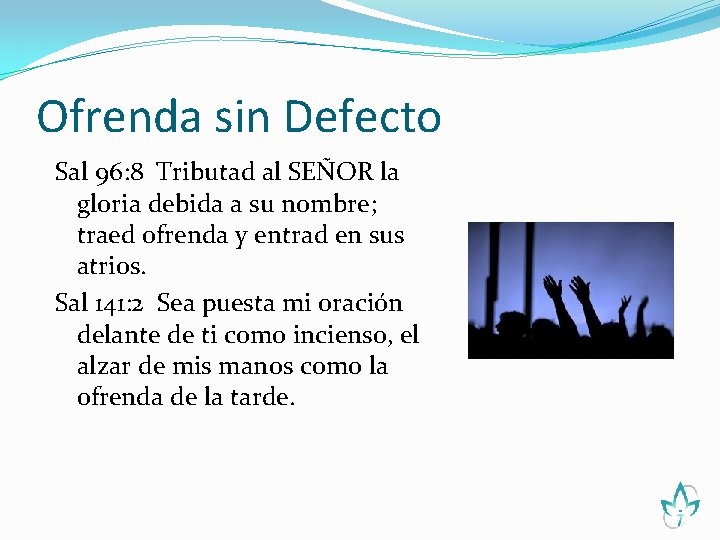 Ofrenda sin Defecto

Sal 96:8 Tributad al SEÑOR la gloria debida a su nombre; traed ofrenda y entrad en sus atrios.

Sal 141:2 Sea puesta mi oración delante de ti como incienso, el alzar de mis manos como la ofrenda de la tarde.